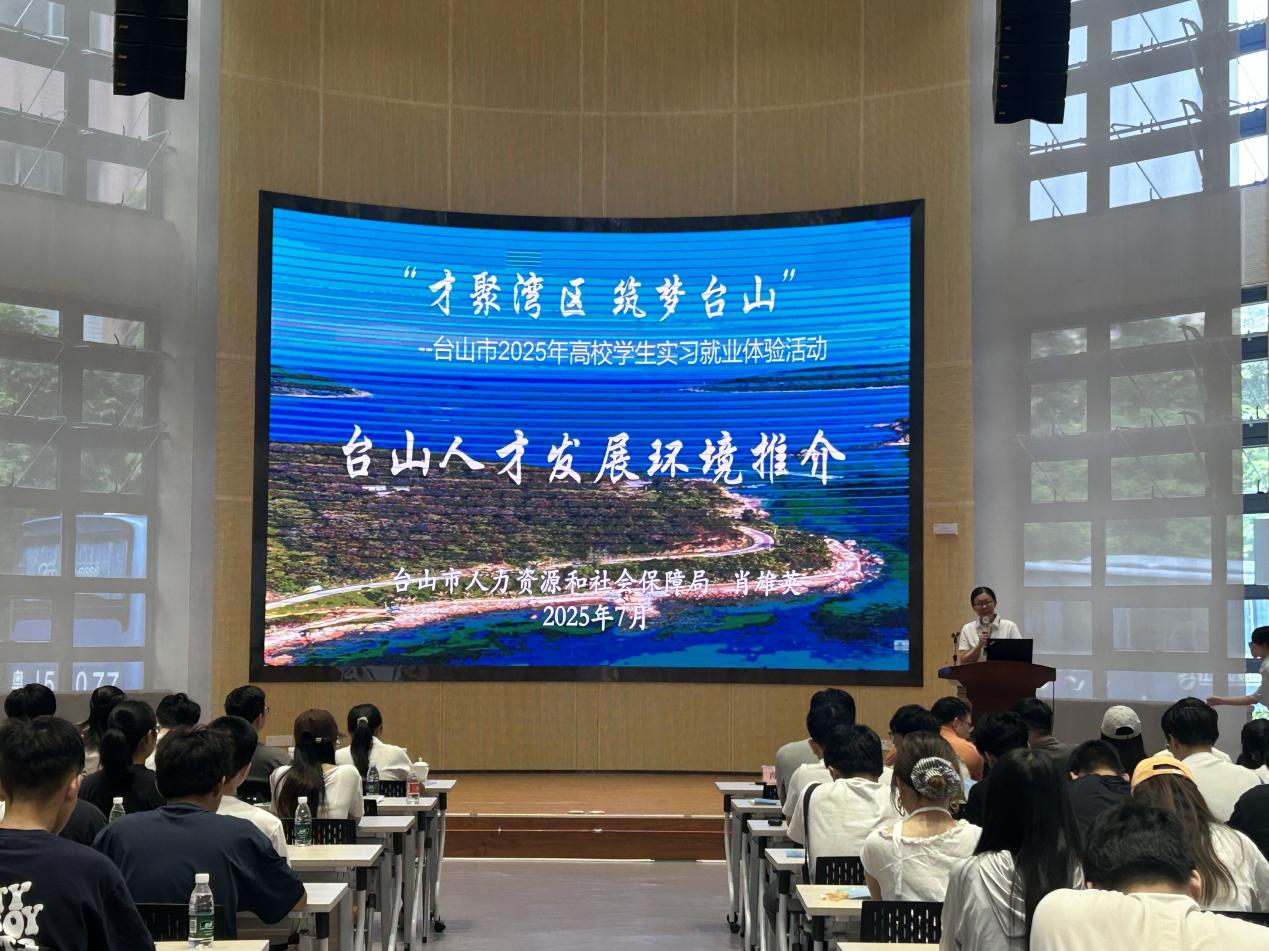 “才聚湾区 筑梦台山”
--台山市2025年高校学生实习就业体验活动

台山人才发展环境推介

台山市人力资源和社会保障局 肖雄英
2025年7月